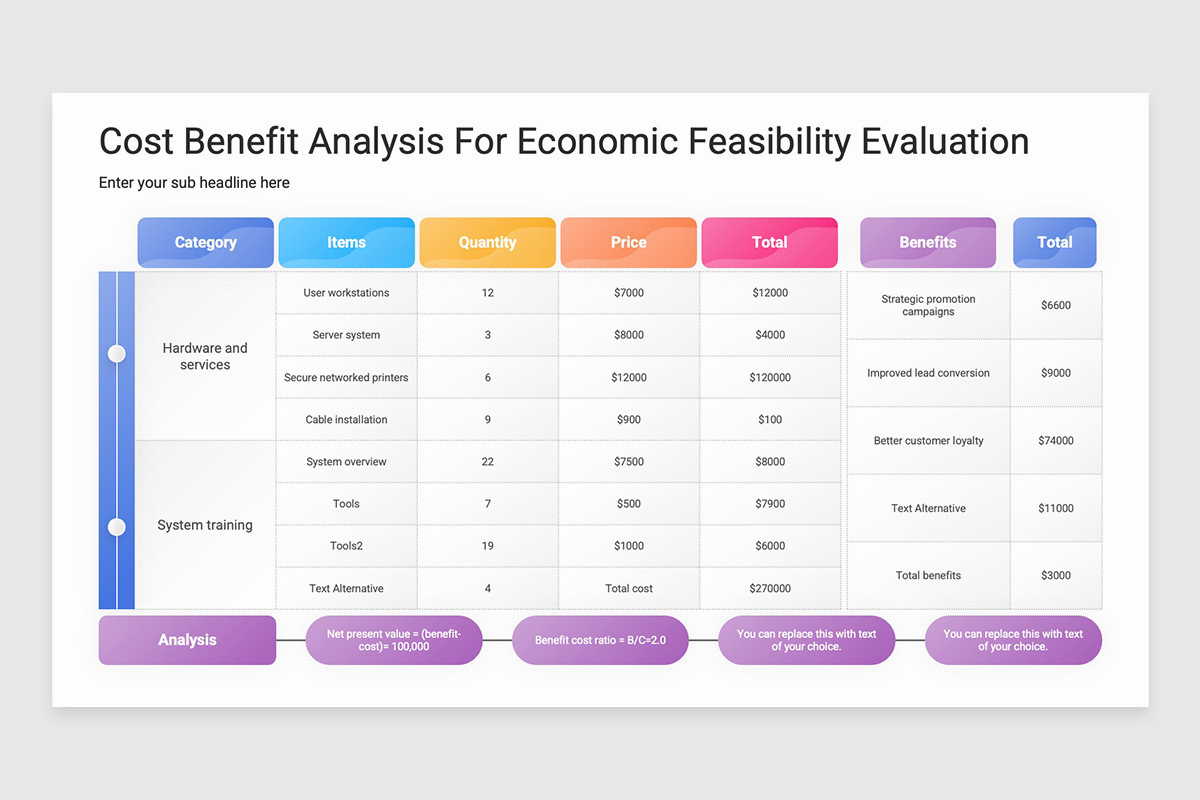 Cost Benefit Analysis For Economic Feasibility Evaluation

Enter your sub headline here

| Category | Items | Quantity | Price | Total |
|---|---|---|---|---|
| Hardware and services | User workstations | 12 | \$7000 | \$12000 |
| | Server system | 3 | \$8000 | \$4000 |
| | Secure networked printers | 6 | \$12000 | \$120000 |
| | Cable installation | 9 | \$900 | \$100 |
| System training | System overview | 22 | \$7500 | \$8000 |
| | Tools | 7 | \$500 | \$7900 |
| | Tools2 | 19 | \$1000 | \$6000 |
| | Text Alternative | 4 | Total cost | \$270000 |

| Benefits | Total |
|---|---|
| Strategic promotion campaigns | \$6600 |
| Improved lead conversion | \$9000 |
| Better customer loyalty | \$74000 |
| Text Alternative | \$11000 |
| Total benefits | \$3000 |

Analysis

Net present value = (benefit-cost)= 100,000

Benefit cost ratio = B/C=2.0

You can replace this with text of your choice.

You can replace this with text of your choice.